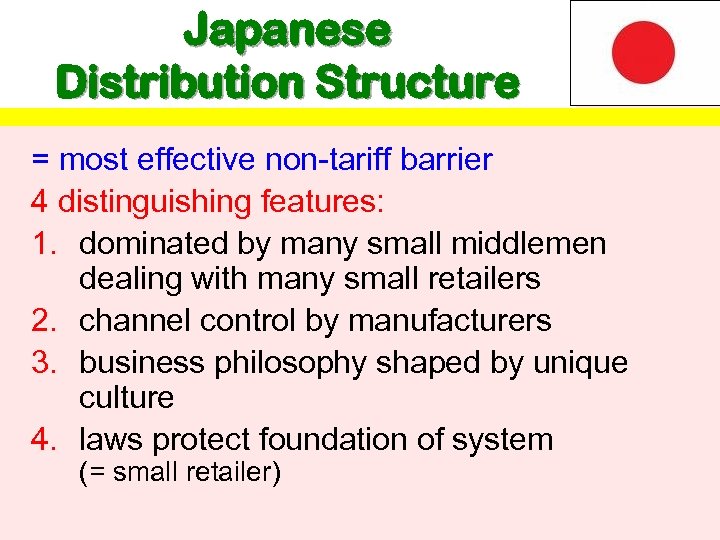 Japanese Distribution Structure

= most effective non-tariff barrier

4 distinguishing features:

1. dominated by many small middlemen dealing with many small retailers
2. channel control by manufacturers
3. business philosophy shaped by unique culture
4. laws protect foundation of system (= small retailer)